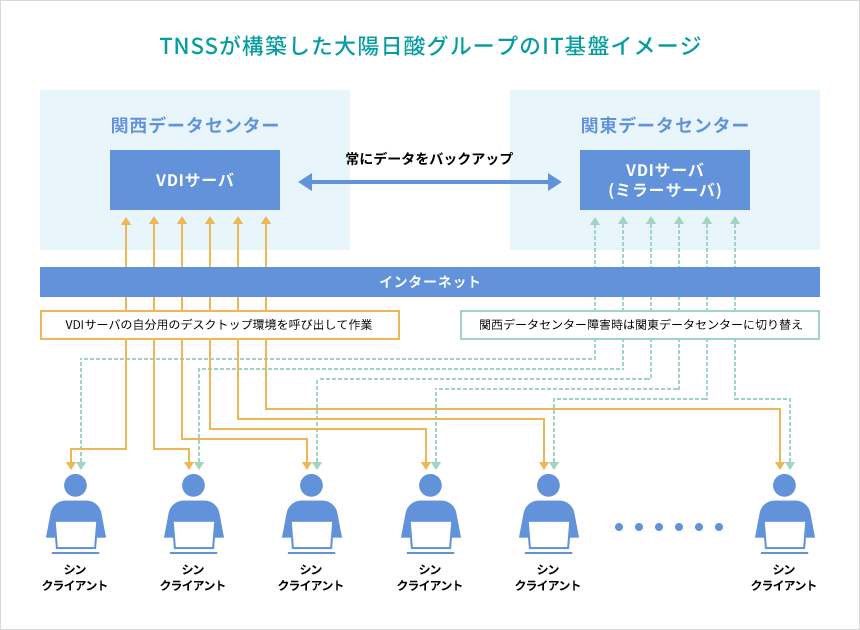 TNSSが構築した大陽日酸グループのIT基盤イメージ

関西データセンター

VDIサーバ

常にデータをバックアップ

関東データセンター

VDIサーバ
(ミラーサーバ)

インターネット

VDIサーバの自分用のデスクトップ環境を呼び出して作業

関西データセンター障害時は関東データセンターに切り替え

シン
クライアント

シン
クライアント

シン
クライアント

シン
クライアント

シン
クライアント

シン
クライアント